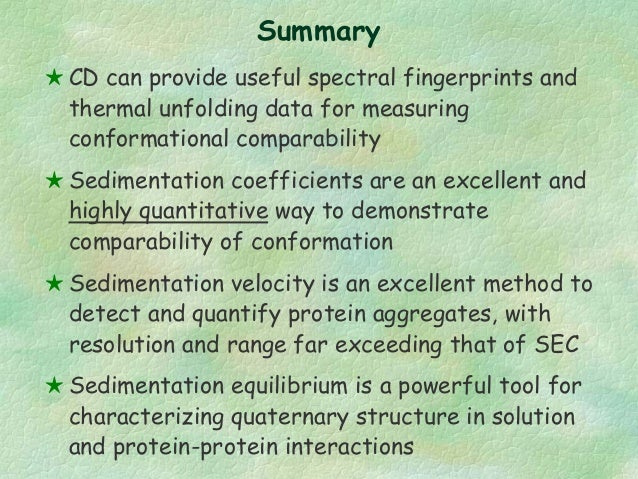 Summary

★ CD can provide useful spectral fingerprints and thermal unfolding data for measuring conformational comparability

★ Sedimentation coefficients are an excellent and highly quantitative way to demonstrate comparability of conformation

★ Sedimentation velocity is an excellent method to detect and quantify protein aggregates, with resolution and range far exceeding that of SEC

★ Sedimentation equilibrium is a powerful tool for characterizing quaternary structure in solution and protein-protein interactions